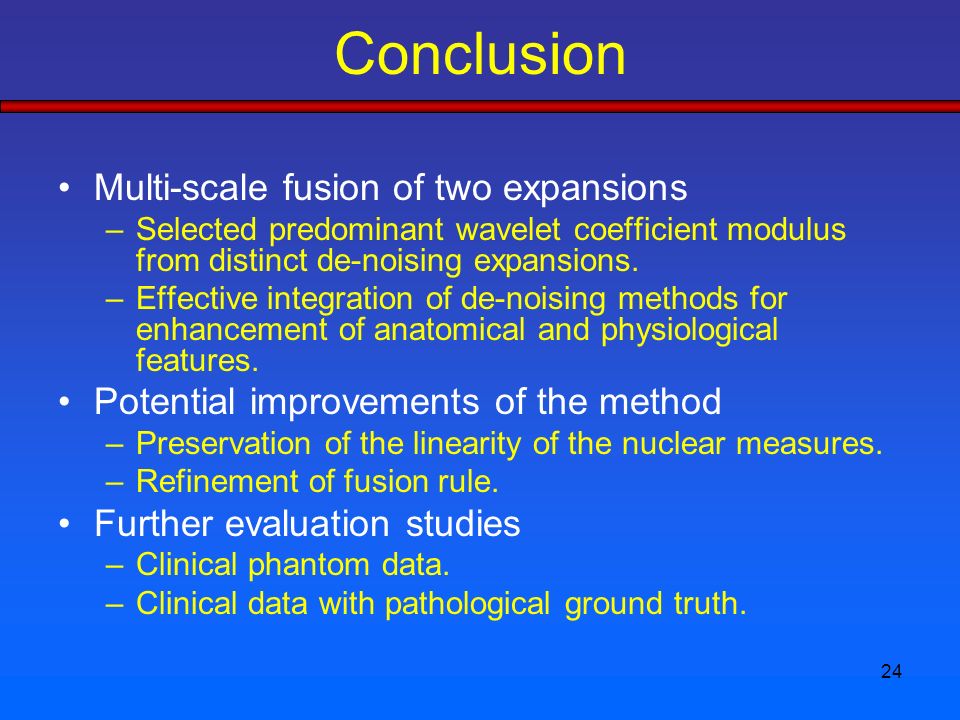 Conclusion

• Multi-scale fusion of two expansions
– Selected predominant wavelet coefficient modulus from distinct de-noising expansions.
– Effective integration of de-noising methods for enhancement of anatomical and physiological features.

• Potential improvements of the method
– Preservation of the linearity of the nuclear measures.
– Refinement of fusion rule.

• Further evaluation studies
– Clinical phantom data.
– Clinical data with pathological ground truth.

24